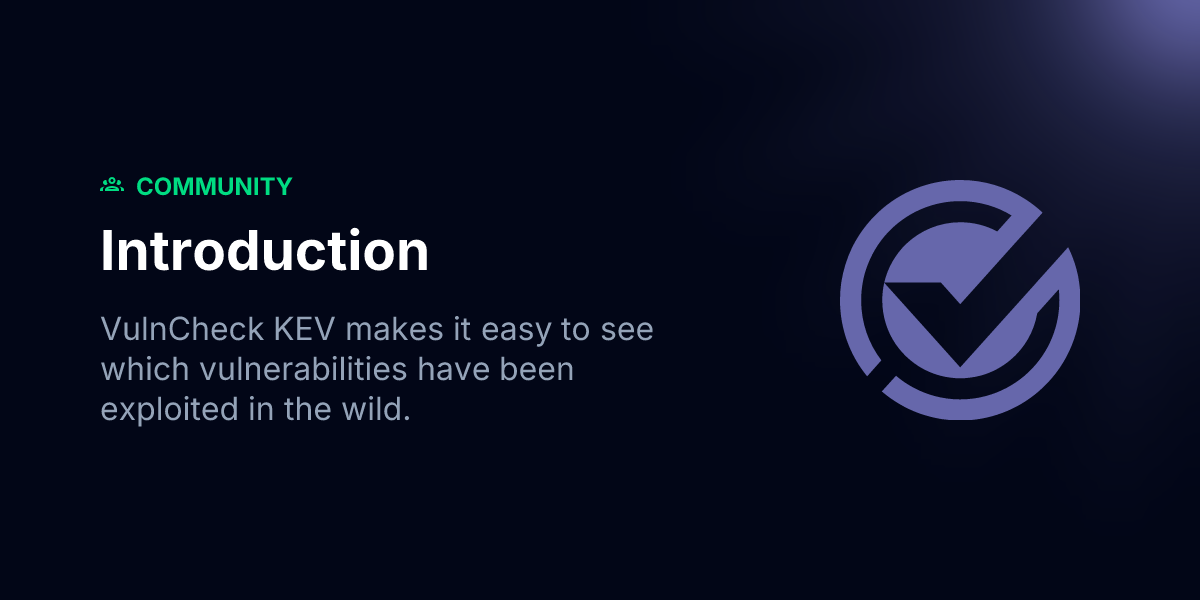 COMMUNITY

Introduction

VulnCheck KEV makes it easy to see which vulnerabilities have been exploited in the wild.